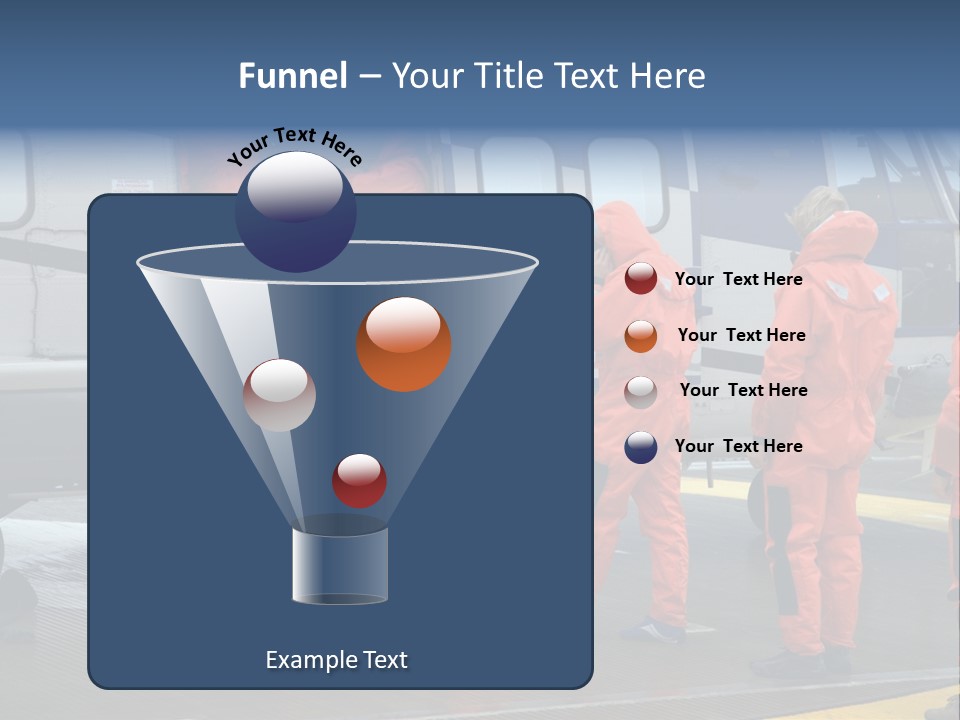 Funnel – Your Title Text Here

Your Text Here

Example Text

Your Text Here

Your Text Here

Your Text Here

Your Text Here